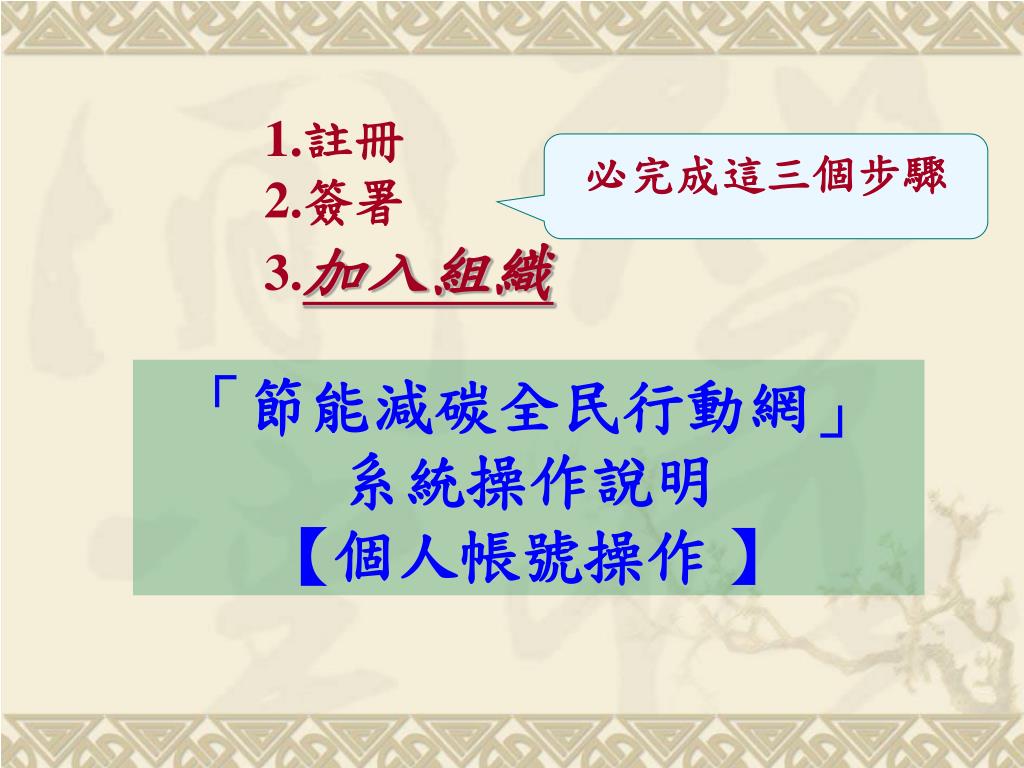 1.註冊
2.簽署
3.加入組織

必完成這三個步驟

「節能減碳全民行動網」
系統操作說明
【個人帳號操作 】